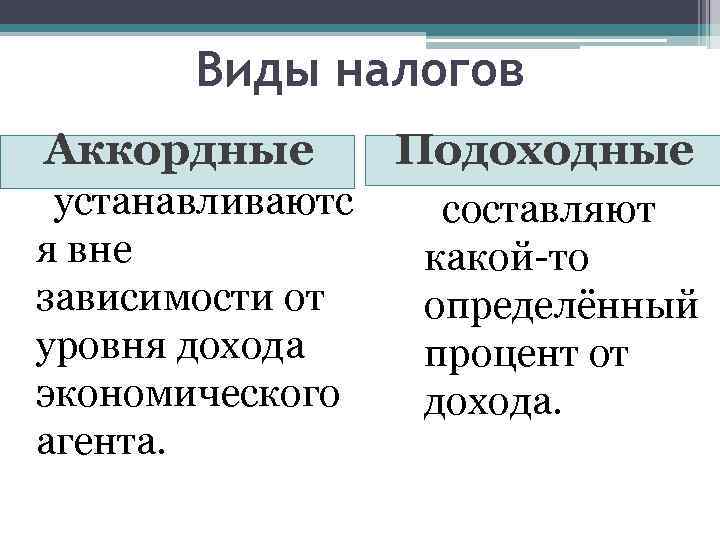 Виды налогов

Аккордные

устанавливаются вне зависимости от уровня дохода экономического агента.

Подоходные

составляют какой-то определённый процент от дохода.